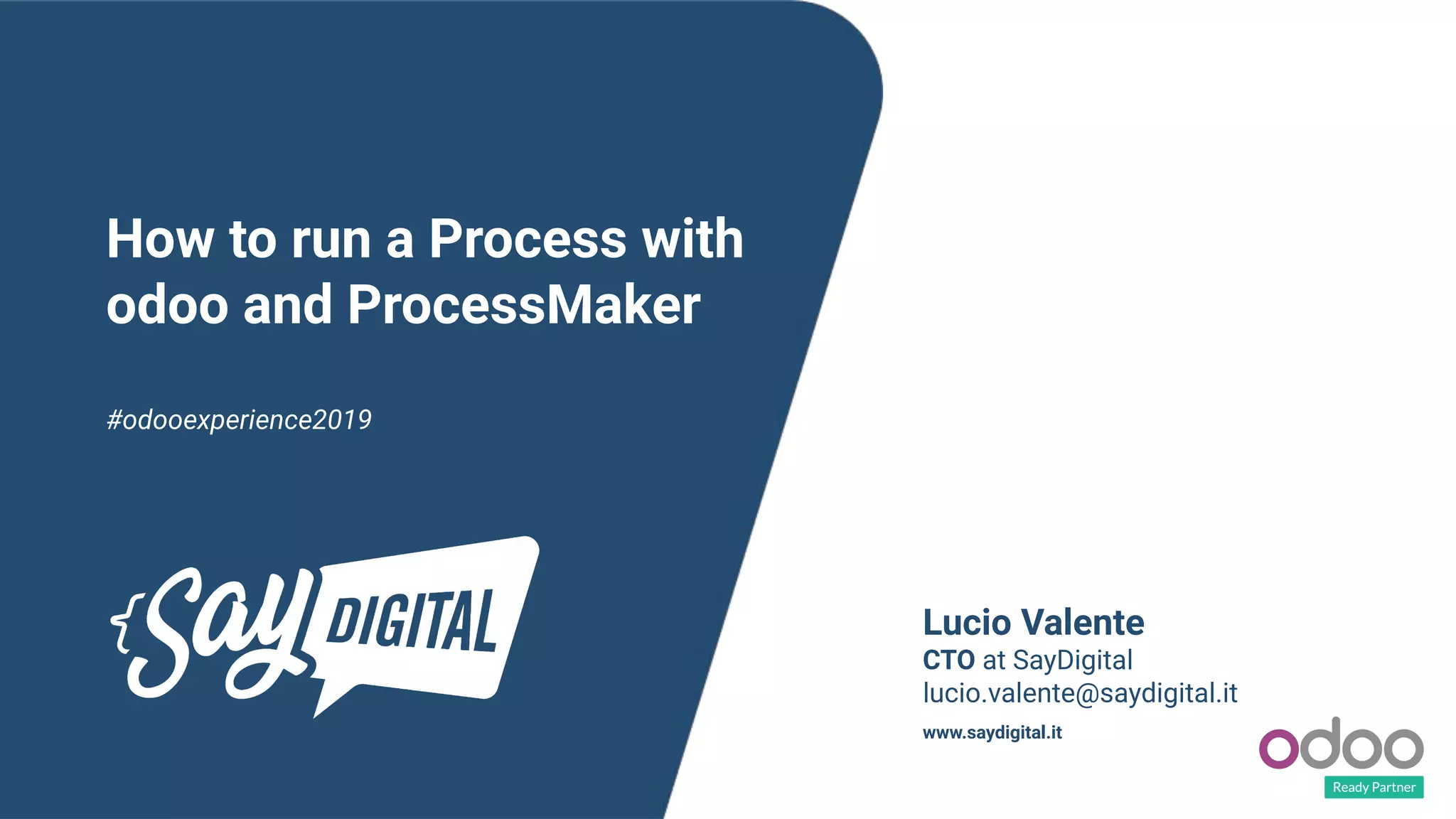 How to run a Process with odoo and ProcessMaker

#odooexperience2019

{Say DIGITAL

Lucio Valente
CTO at SayDigital
lucio.valente@saydigital.it

www.saydigital.it

odoo
Ready Partner